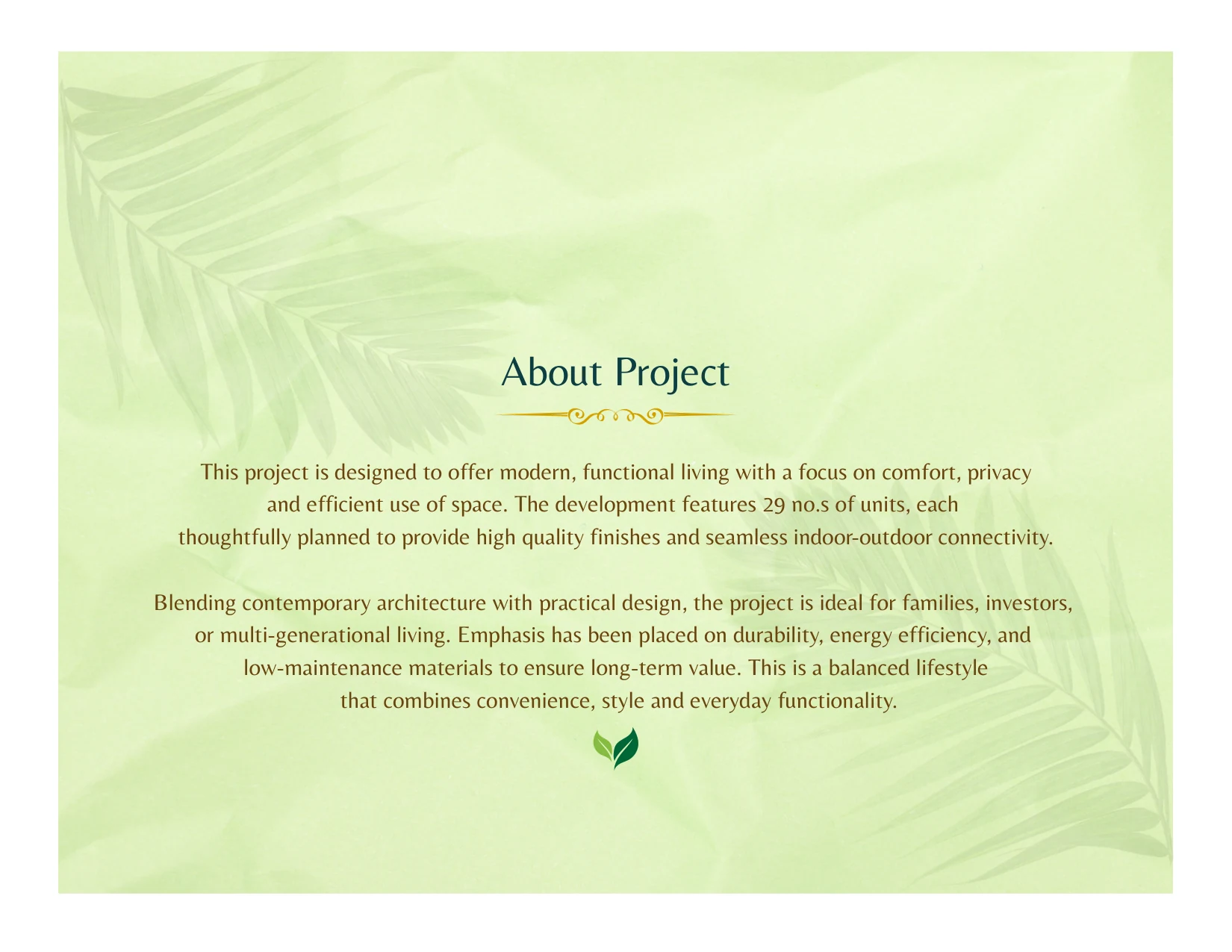 About Project

This project is designed to offer modern, functional living with a focus on comfort, privacy and efficient use of space. The development features 29 no.s of units, each thoughtfully planned to provide high quality finishes and seamless indoor-outdoor connectivity.

Blending contemporary architecture with practical design, the project is ideal for families, investors, or multi-generational living. Emphasis has been placed on durability, energy efficiency, and low-maintenance materials to ensure long-term value. This is a balanced lifestyle that combines convenience, style and everyday functionality.